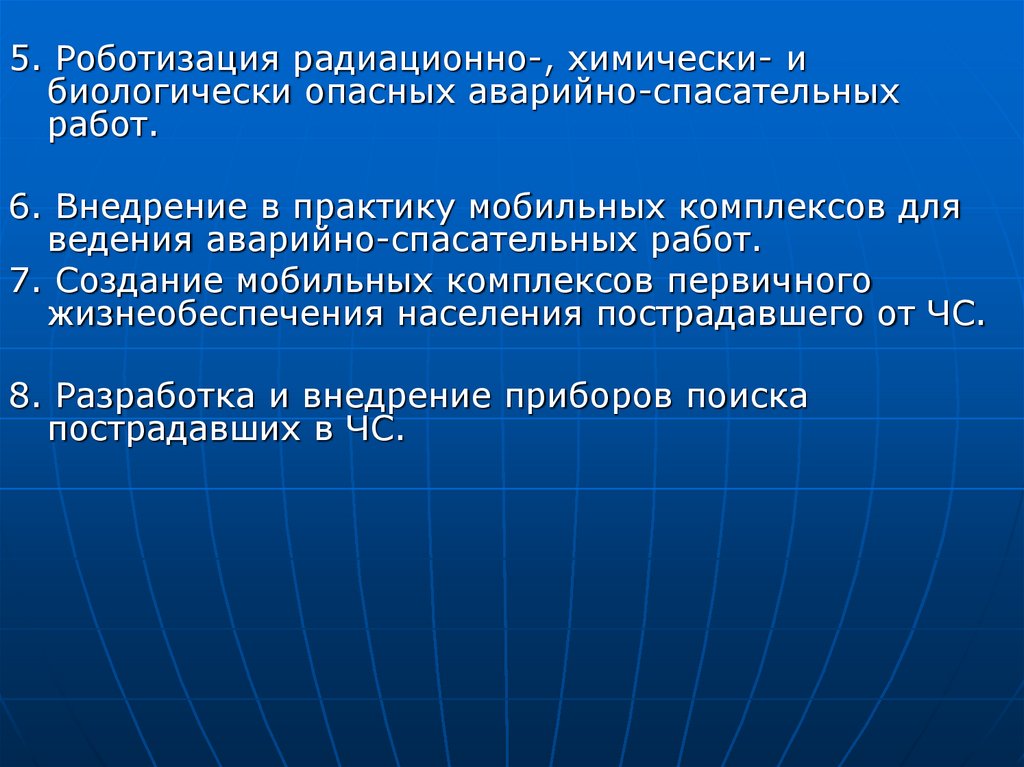 5. Роботизация радиационно-, химически- и биологически опасных аварийно-спасательных работ.

6. Внедрение в практику мобильных комплексов для ведения аварийно-спасательных работ.
7. Создание мобильных комплексов первичного жизнеобеспечения населения пострадавшего от ЧС.

8. Разработка и внедрение приборов поиска пострадавших в ЧС.